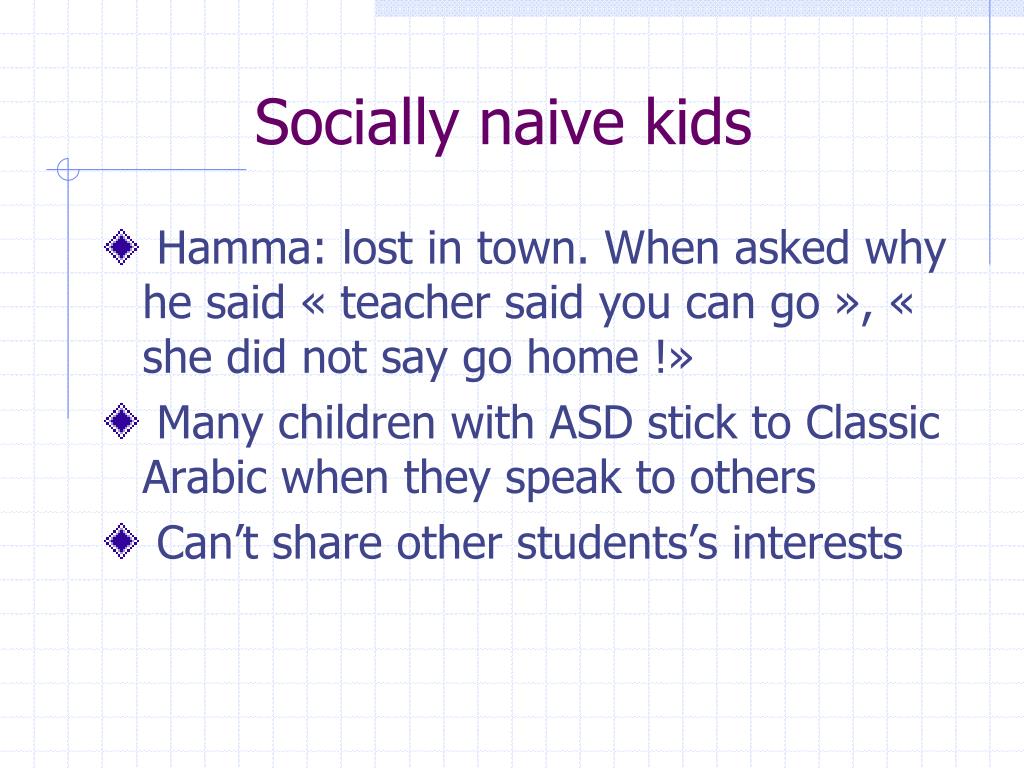 Socially naive kids

Hamma: lost in town. When asked why he said « teacher said you can go », « she did not say go home !»

Many children with ASD stick to Classic Arabic when they speak to others

Can’t share other students’s interests